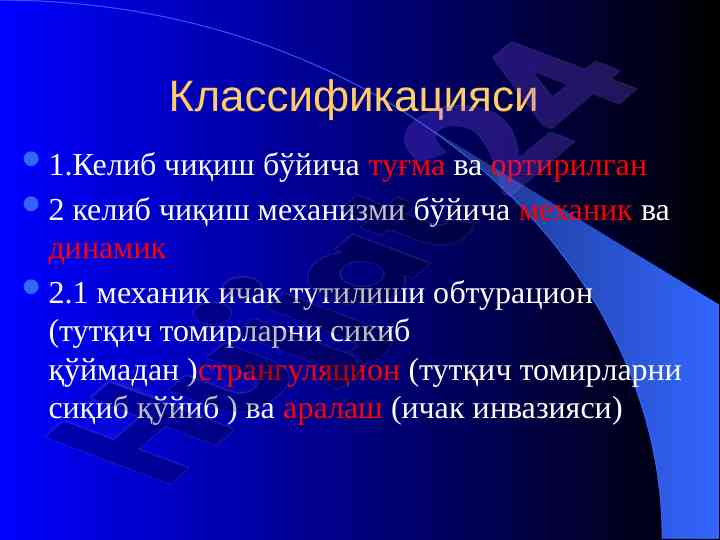 Классификацияси

1.Келиб чиқиш бўйича туғма ва ортирилган

2 келиб чиқиш механизми бўйича механик ва динамик

2.1 механик ичак тутилиши обтурацион (тутқич томирларни сикиб қўймадан )странгуляцион (тутқич томирларни сиқиб қўйиб ) ва аралаш (ичак инвазияси)